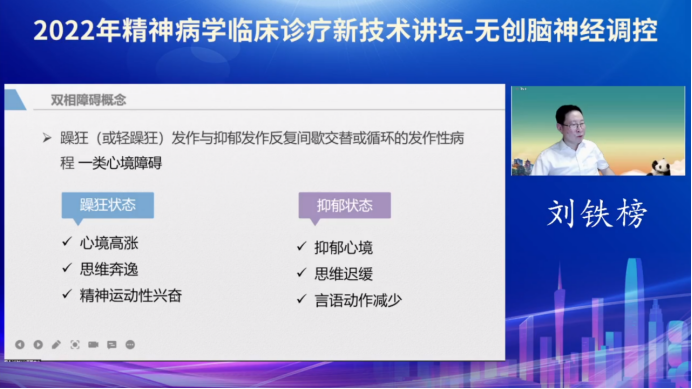 2022年精神病学临床诊疗新技术讲坛-无创脑神经调控

双相障碍概念

➢ 躁狂（或轻躁狂）发作与抑郁发作反复间歇交替或循环的发作性病程 一类心境障碍

躁狂状态

✓ 心境高涨
✓ 思维奔逸
✓ 精神运动性兴奋

抑郁状态

✓ 抑郁心境
✓ 思维迟缓
✓ 言语动作减少

刘铁榜